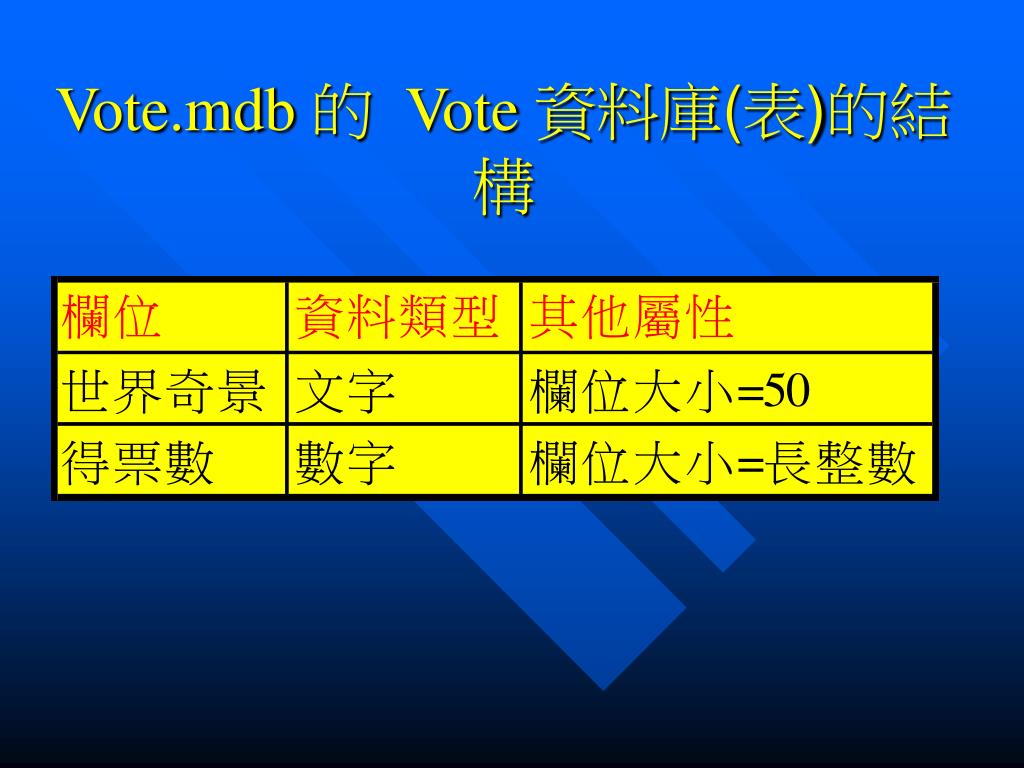 Vote.mdb 的 Vote 資料庫(表)的結構

| 欄位 | 資料類型 | 其他屬性 |
|---|---|---|
| 世界奇景 | 文字 | 欄位大小=50 |
| 得票數 | 數字 | 欄位大小=長整數 |